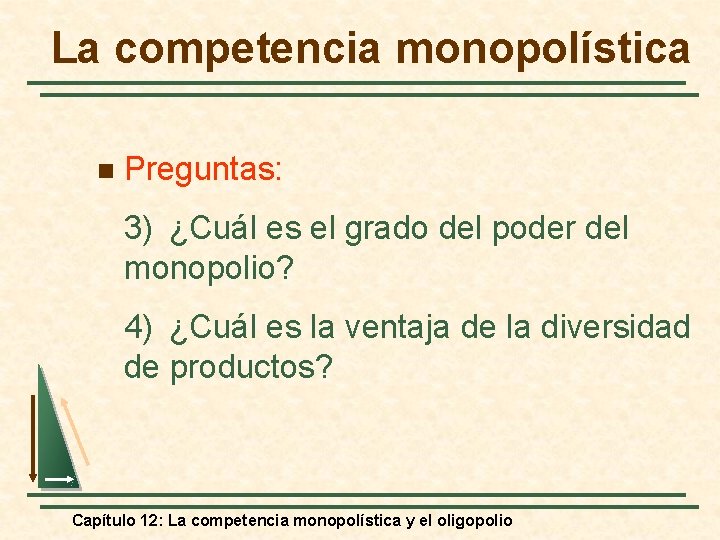 La competencia monopolística

Preguntas:

3) ¿Cuál es el grado del poder del monopolio?

4) ¿Cuál es la ventaja de la diversidad de productos?

Capítulo 12: La competencia monopolística y el oligopolio